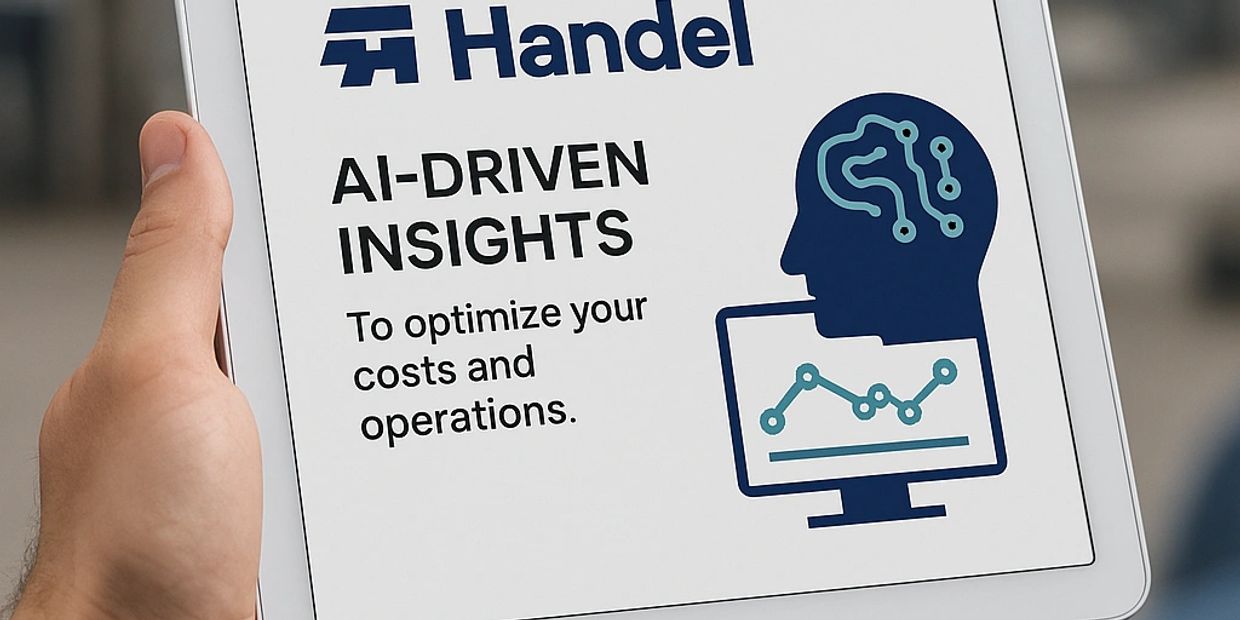 Handel

AI-DRIVEN INSIGHTS

To optimize your costs and operations.